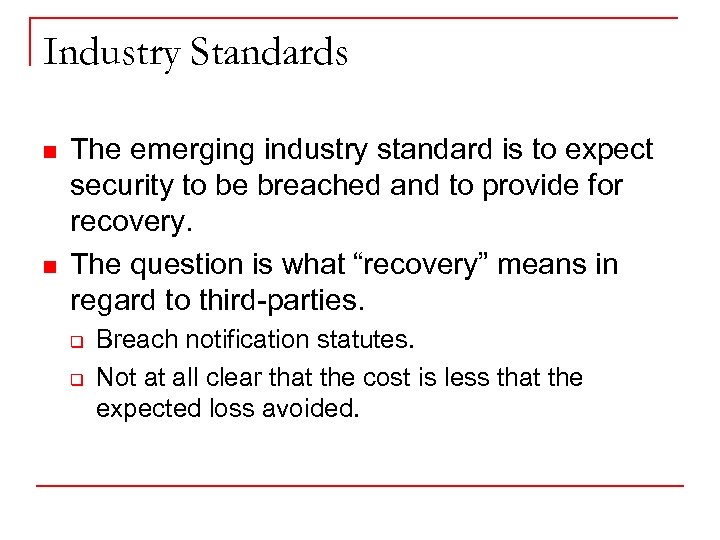 Industry Standards

- The emerging industry standard is to expect security to be breached and to provide for recovery.
- The question is what “recovery” means in regard to third-parties.
  - Breach notification statutes.
  - Not at all clear that the cost is less that the expected loss avoided.